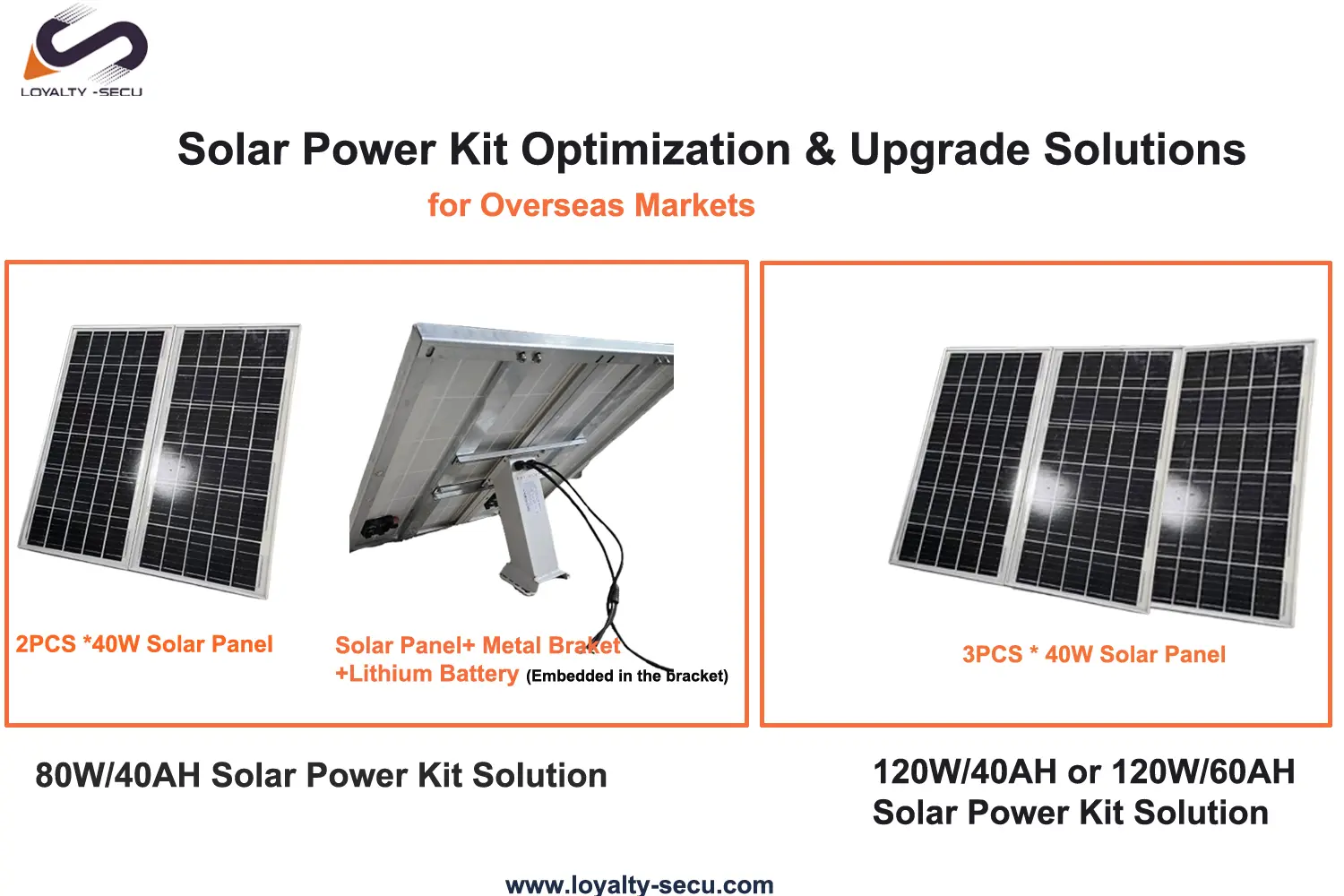 LOYALTY -SECU

Solar Power Kit Optimization & Upgrade Solutions

for Overseas Markets

2PCS *40W Solar Panel

Solar Panel+ Metal Braket +Lithium Battery (Embedded in the bracket)

3PCS * 40W Solar Panel

80W/40AH Solar Power Kit Solution

120W/40AH or 120W/60AH Solar Power Kit Solution

www.loyalty-secu.com